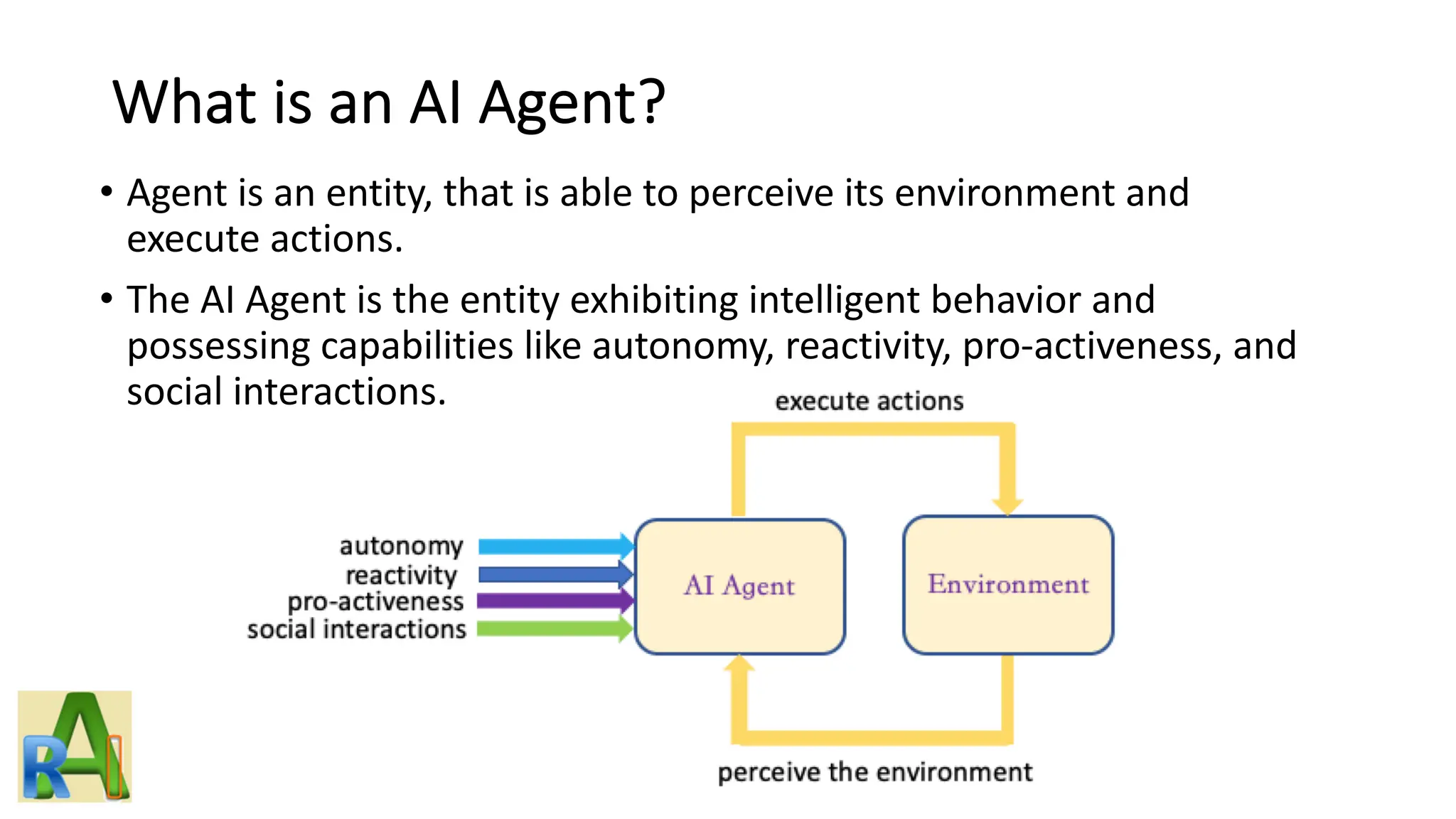 What is an AI Agent?

• Agent is an entity, that is able to perceive its environment and execute actions.

• The AI Agent is the entity exhibiting intelligent behavior and possessing capabilities like autonomy, reactivity, pro-activeness, and social interactions.

execute actions

autonomy
reactivity
pro-activeness
social interactions

AI Agent

Environment

perceive the environment

RAI